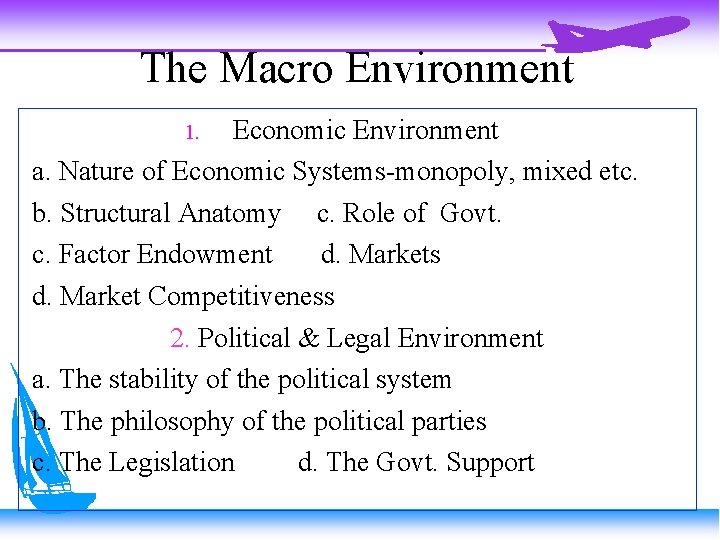 The Macro Environment

1. Economic Environment

a. Nature of Economic Systems-monopoly, mixed etc.

b. Structural Anatomy c. Role of Govt.

c. Factor Endowment d. Markets

d. Market Competitiveness

2. Political & Legal Environment

a. The stability of the political system

b. The philosophy of the political parties

c. The Legislation d. The Govt. Support